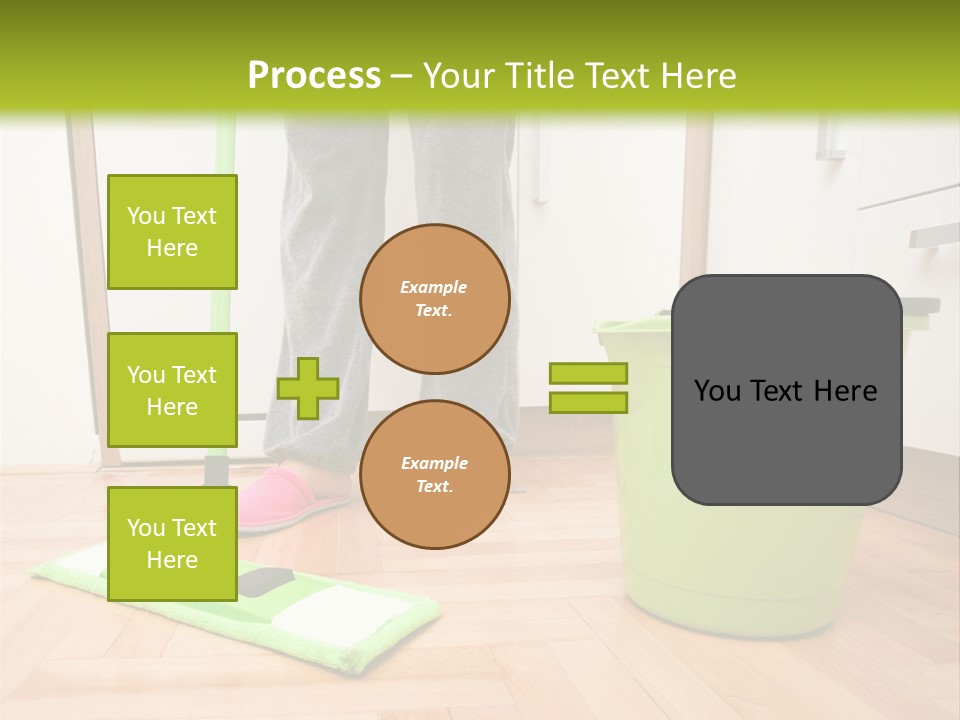 Process – Your Title Text Here

You Text Here

You Text Here

You Text Here

Example Text.

Example Text.

You Text Here